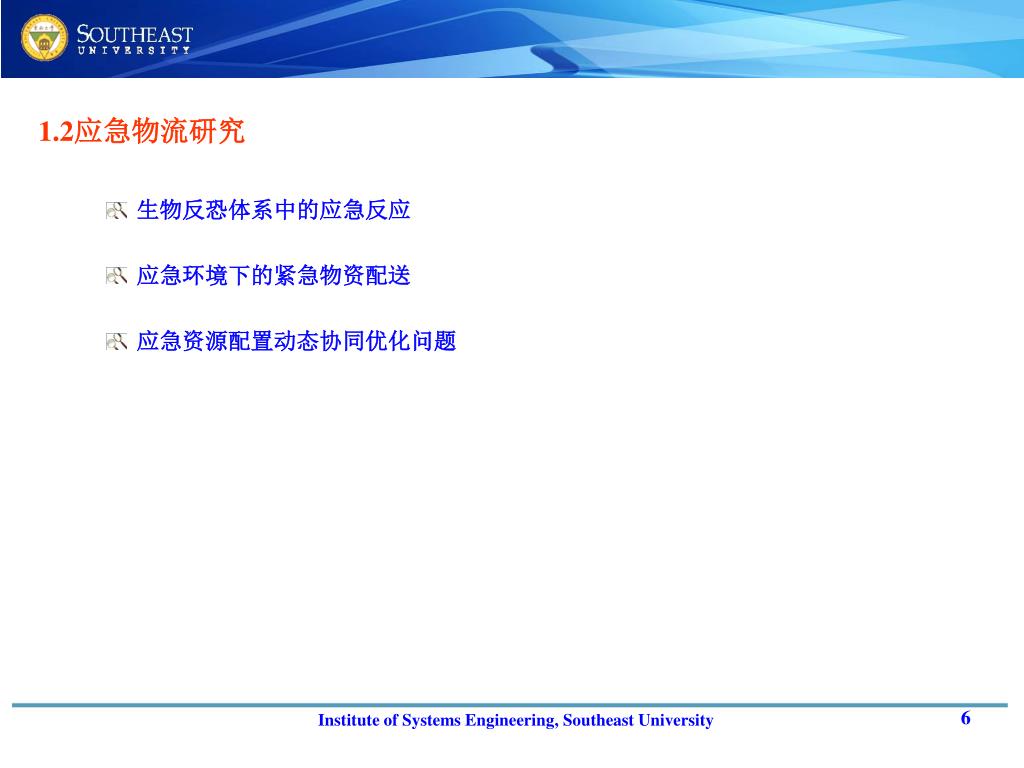 SOUTHEAST
UNIVERSITY

1.2应急物流研究

生物反恐体系中的应急反应

应急环境下的紧急物资配送

应急资源配置动态协同优化问题

Institute of Systems Engineering, Southeast University

6